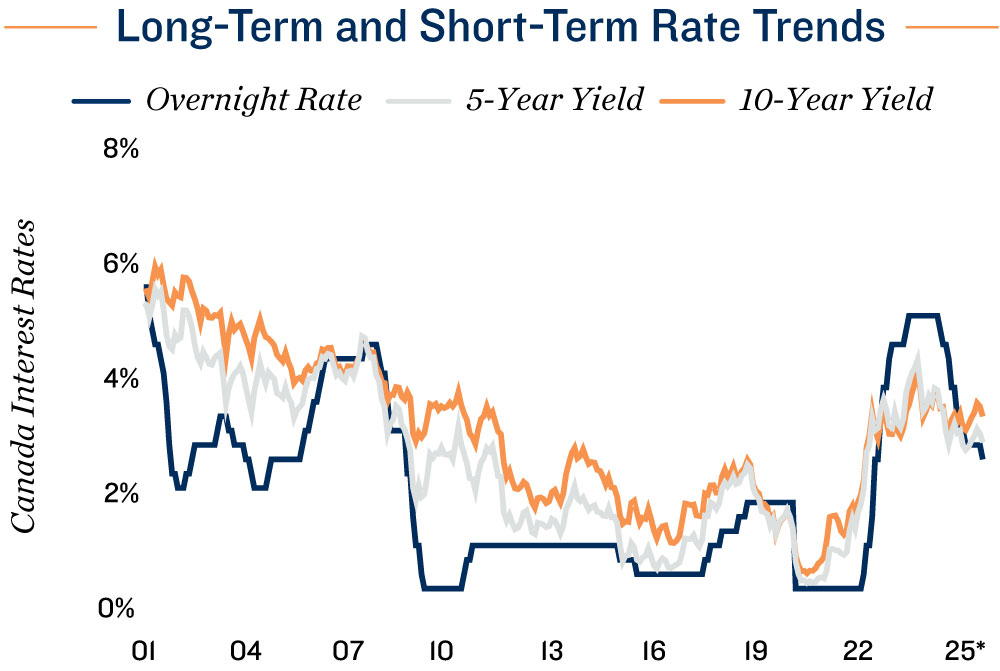 Long-Term and Short-Term Rate Trends

Overnight Rate 5-Year Yield 10-Year Yield

Canada Interest Rates

8%
6%
4%
2%
0%

01 04 07 10 13 16 19 22 25*